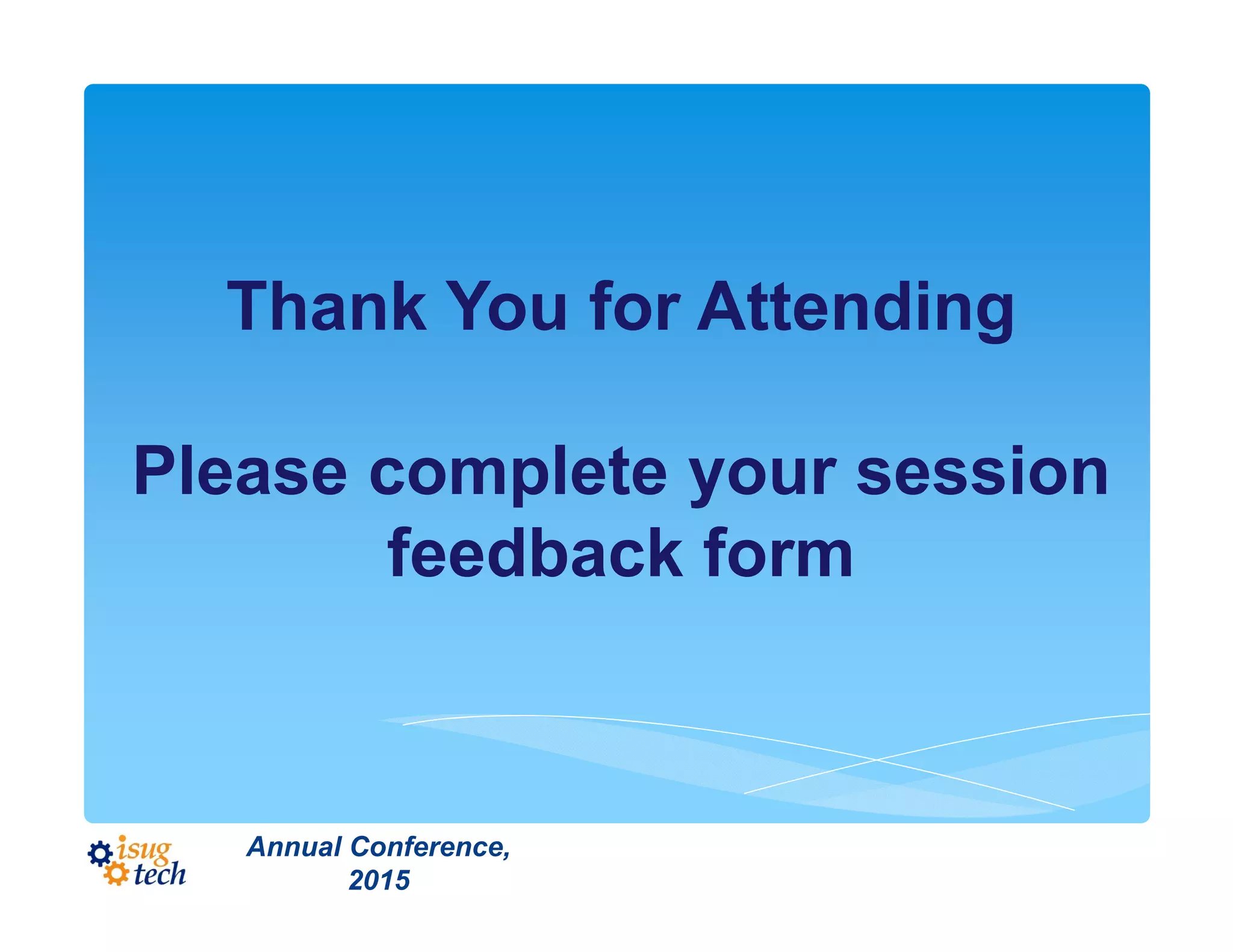 Thank You for Attending

Please complete your session feedback form

isug tech

Annual Conference, 2015